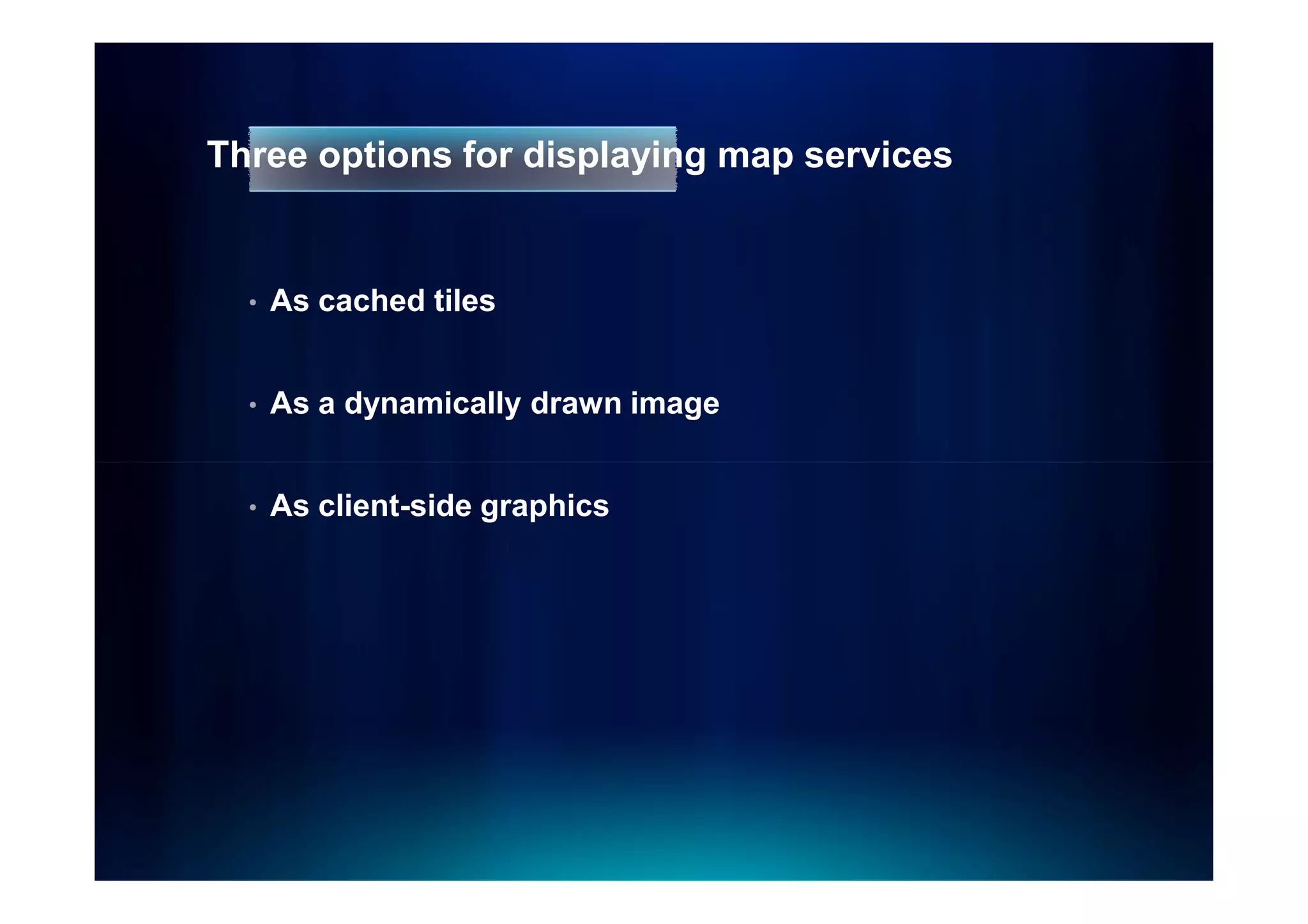 Three options for displaying map services

• As cached tiles

• As a dynamically drawn image

• As client-side graphics